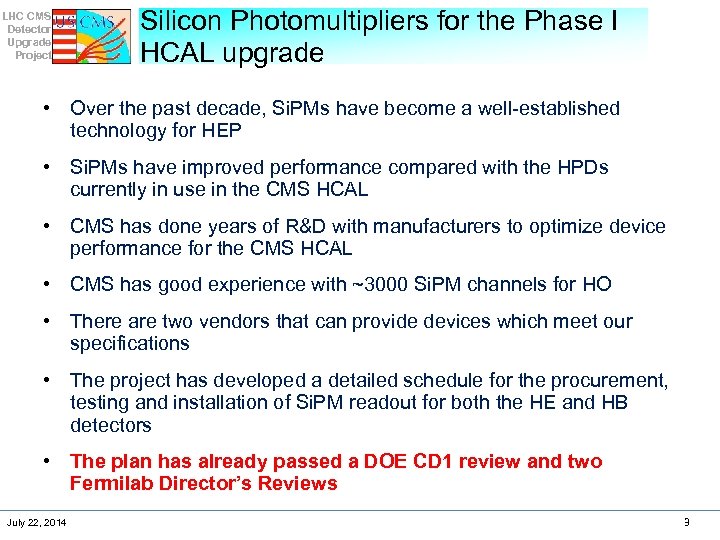 LHC CMS Detector Upgrade Project

US CMS

Silicon Photomultipliers for the Phase I HCAL upgrade

• Over the past decade, SiPMs have become a well-established technology for HEP

• SiPMs have improved performance compared with the HPDs currently in use in the CMS HCAL

• CMS has done years of R&D with manufacturers to optimize device performance for the CMS HCAL

• CMS has good experience with ~3000 SiPM channels for HO

• There are two vendors that can provide devices which meet our specifications

• The project has developed a detailed schedule for the procurement, testing and installation of SiPM readout for both the HE and HB detectors

• The plan has already passed a DOE CD1 review and two Fermilab Director's Reviews

July 22, 2014

3